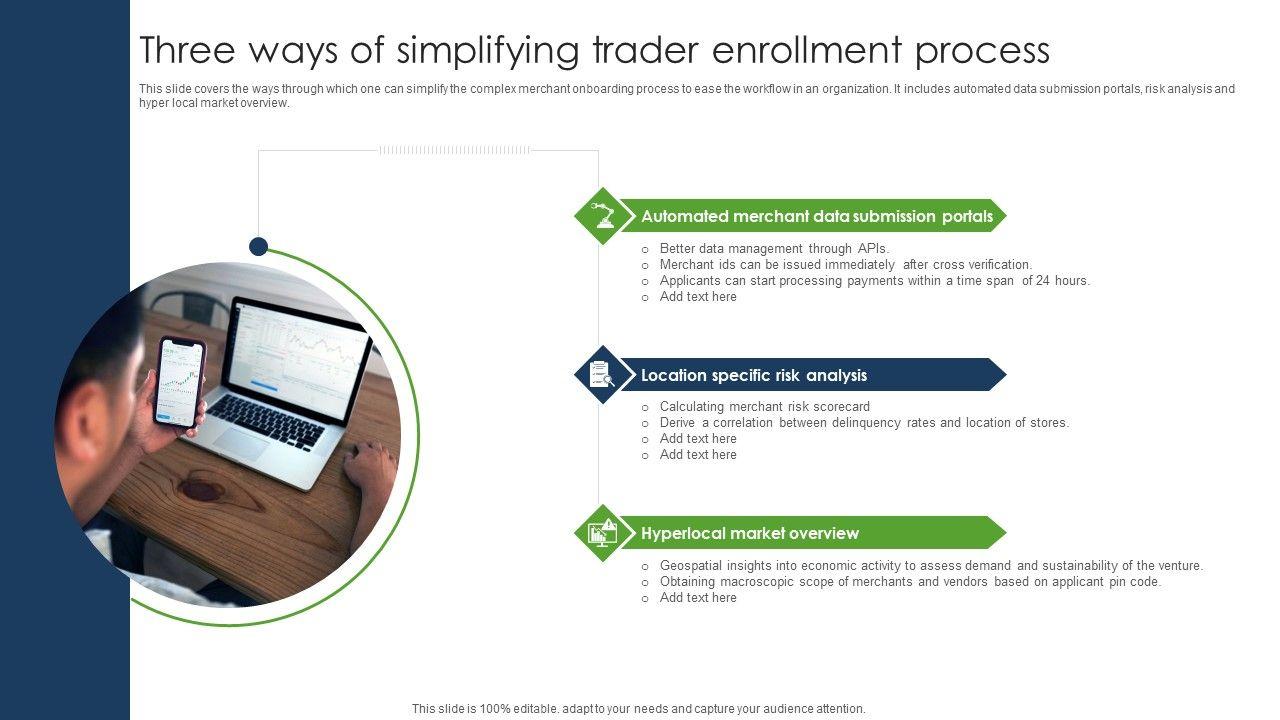 Three ways of simplifying trader enrollment process

This slide covers the ways through which one can simplify the complex merchant onboarding process to ease the workflow in an organization. It includes automated data submission portals, risk analysis and hyper local market overview.

Automated merchant data submission portals

o Better data management through APIs.
o Merchant ids can be issued immediately after cross verification.
o Applicants can start processing payments within a time span of 24 hours.
o Add text here

Location specific risk analysis

o Calculating merchant risk scorecard
o Derive a correlation between delinquency rates and location of stores.
o Add text here
o Add text here

Hyperlocal market overview

o Geospatial insights into economic activity to assess demand and sustainability of the venture.
o Obtaining macroscopic scope of merchants and vendors based on applicant pin code.
o Add text here

This slide is 100% editable. adapt to your needs and capture your audience attention.